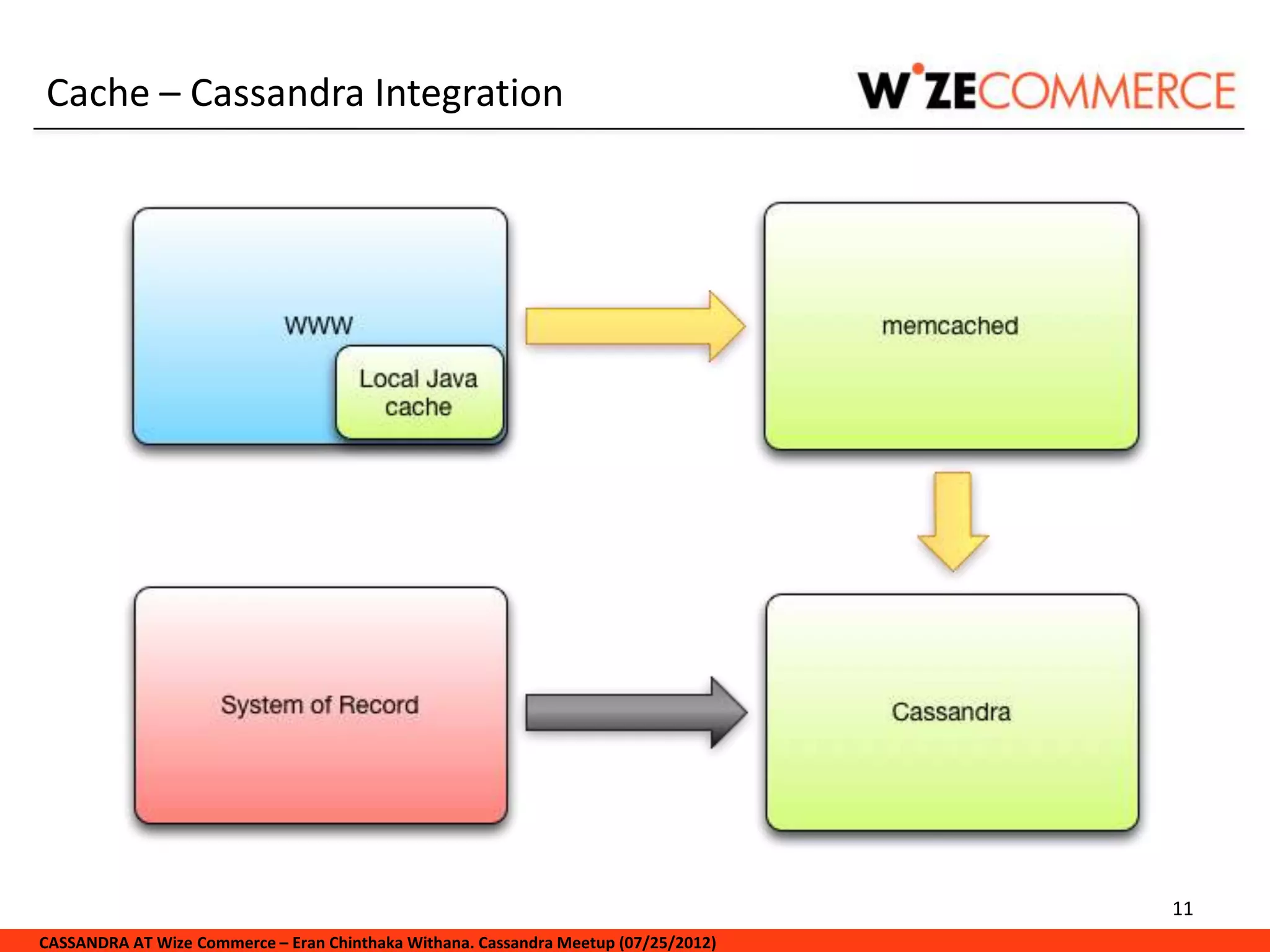 Cache – Cassandra Integration

WIZECOMMERCE

WWW

Local Java cache

memcached

System of Record

Cassandra

11

CASSANDRA AT Wize Commerce – Eran Chinthaka Withana. Cassandra Meetup (07/25/2012)